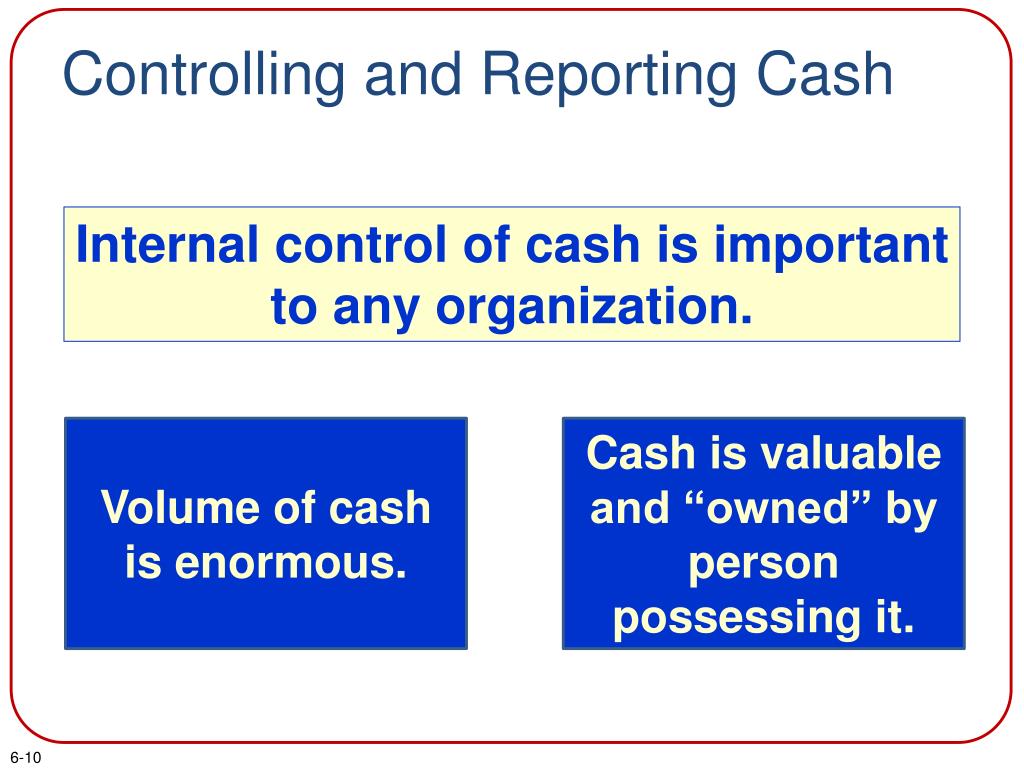 Controlling and Reporting Cash

Internal control of cash is important to any organization.

Volume of cash is enormous.

Cash is valuable and “owned” by person possessing it.

6-10